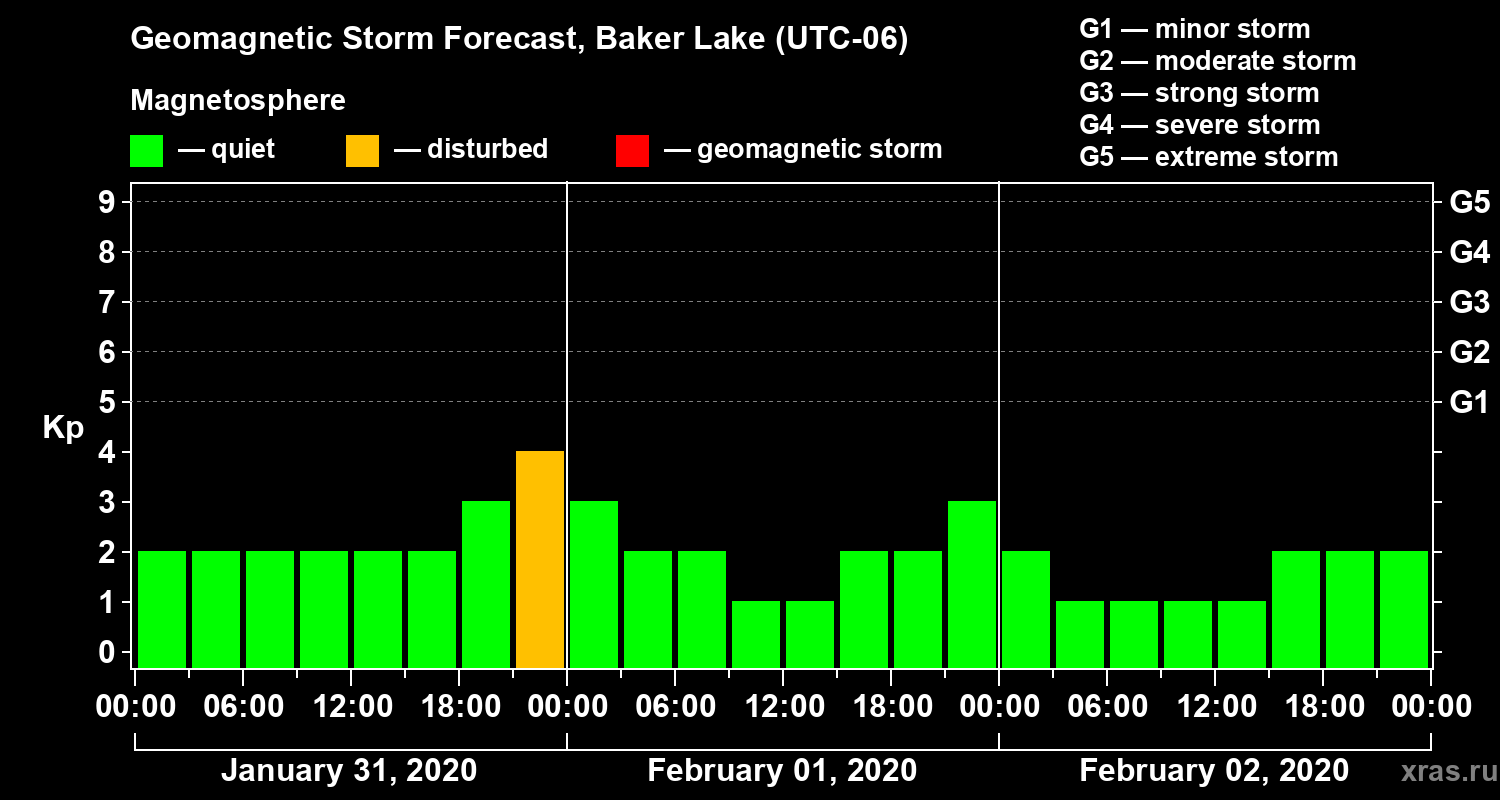 Geomagnetic Storm Forecast, Baker Lake (UTC-06)

Magnetosphere

— quiet — disturbed — geomagnetic storm

G1 — minor storm
G2 — moderate storm
G3 — strong storm
G4 — severe storm
G5 — extreme storm

Kp

9 8 7 6 5 4 3 2 1 0

G5 G4 G3 G2 G1

00:00 06:00 12:00 18:00 00:00 06:00 12:00 18:00 00:00 06:00 12:00 18:00 00:00

January 31, 2020 February 01, 2020 February 02, 2020

xras.ru